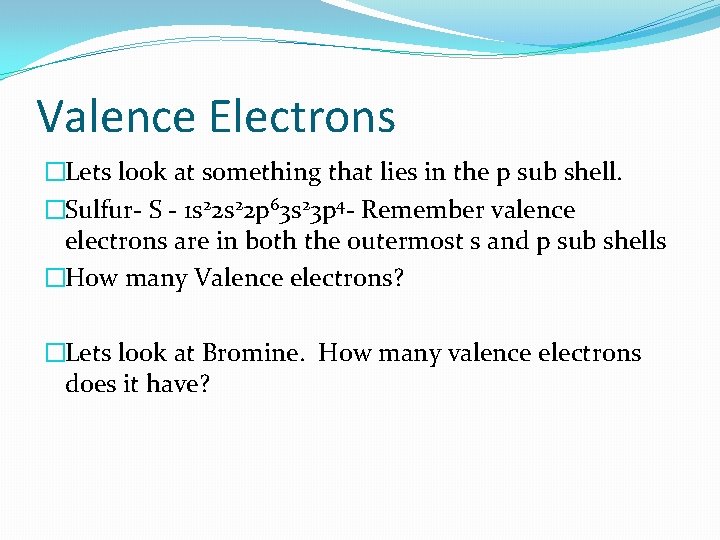 Valence Electrons

Lets look at something that lies in the p sub shell.

Sulfur- S - $1s^22s^22p^63s^23p^4$- Remember valence electrons are in both the outermost s and p sub shells

How many Valence electrons?

Lets look at Bromine. How many valence electrons does it have?